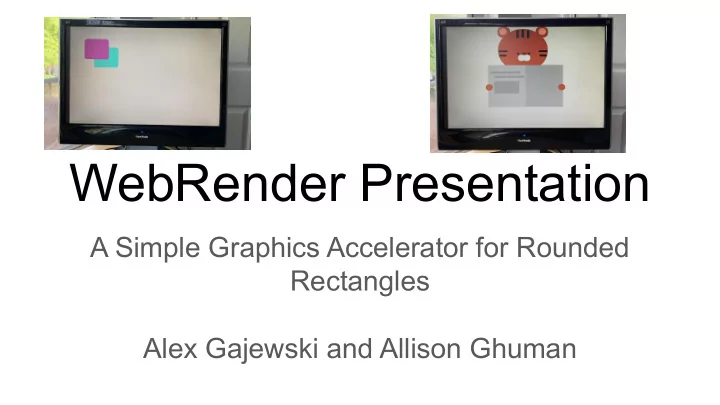 WebRender Presentation

A Simple Graphics Accelerator for Rounded Rectangles

Alex Gajewski and Allison Ghuman